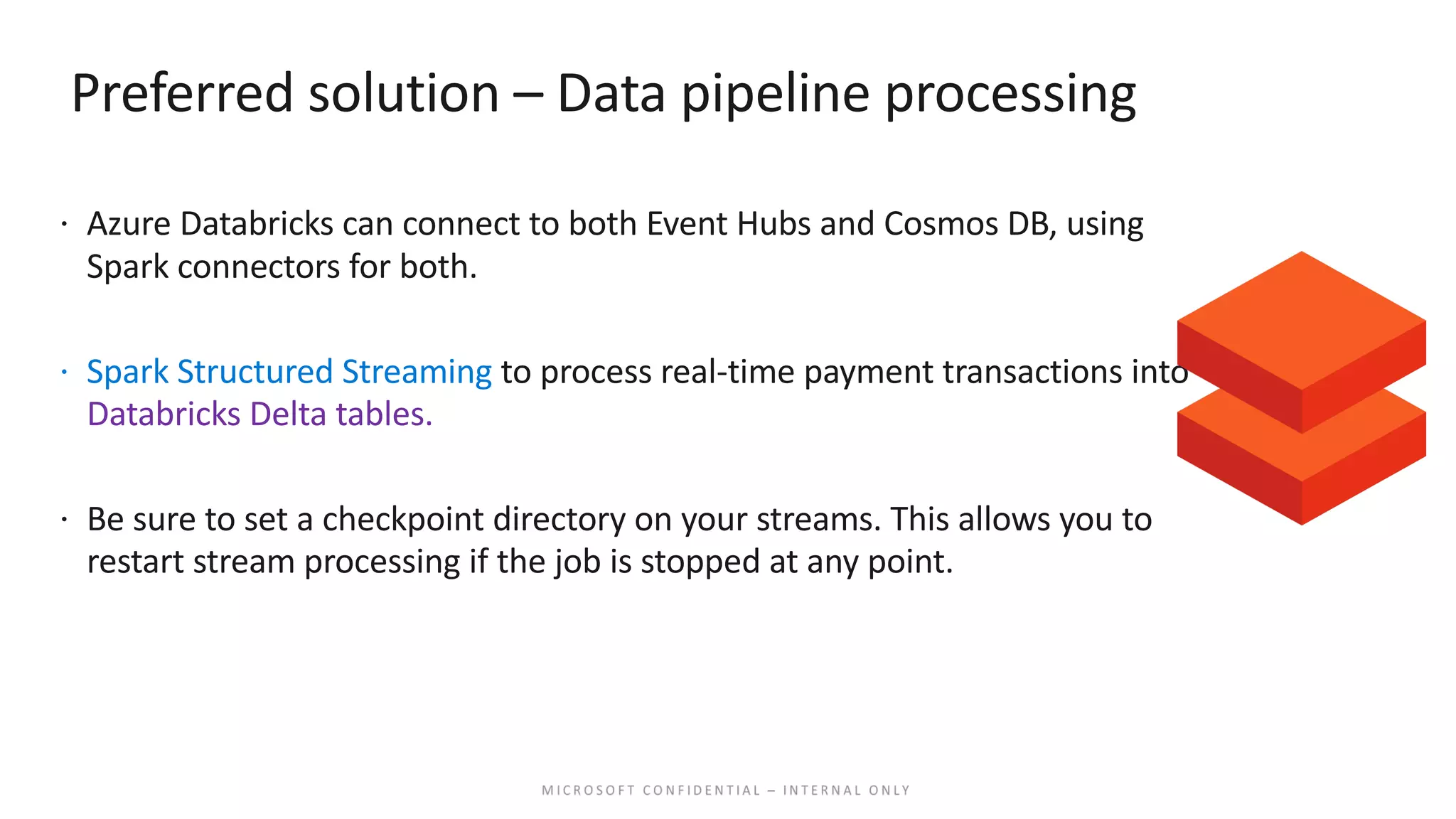 Preferred solution – Data pipeline processing

· Azure Databricks can connect to both Event Hubs and Cosmos DB, using Spark connectors for both.

· Spark Structured Streaming to process real-time payment transactions into Databricks Delta tables.

· Be sure to set a checkpoint directory on your streams. This allows you to restart stream processing if the job is stopped at any point.

MICROSOFT CONFIDENTIAL – INTERNAL ONLY